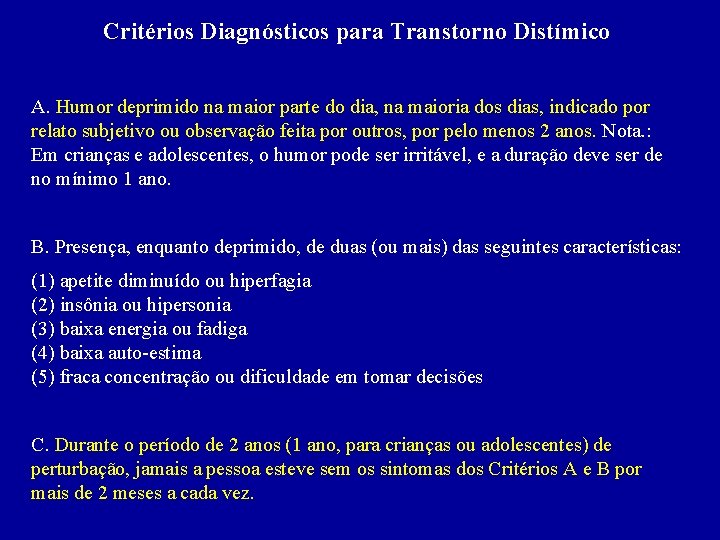 Critérios Diagnósticos para Transtorno Distímico

A. Humor deprimido na maior parte do dia, na maioria dos dias, indicado por relato subjetivo ou observação feita por outros, por pelo menos 2 anos. Nota.: Em crianças e adolescentes, o humor pode ser irritável, e a duração deve ser de no mínimo 1 ano.

B. Presença, enquanto deprimido, de duas (ou mais) das seguintes características:

(1) apetite diminuído ou hiperfagia
(2) insônia ou hipersonia
(3) baixa energia ou fadiga
(4) baixa auto-estima
(5) fraca concentração ou dificuldade em tomar decisões

C. Durante o período de 2 anos (1 ano, para crianças ou adolescentes) de perturbação, jamais a pessoa esteve sem os sintomas dos Critérios A e B por mais de 2 meses a cada vez.